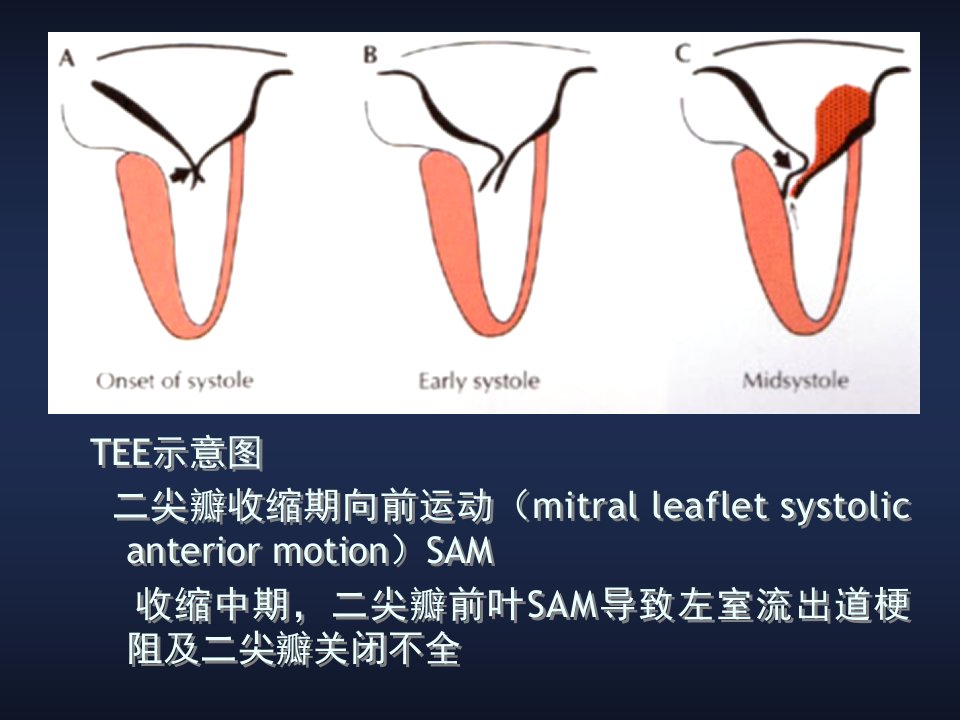 A

B

C

Onset of systole

Early systole

Midsystole

TEE示意图

二尖瓣收缩期向前运动（mitral leaflet systolic anterior motion）SAM

收缩中期，二尖瓣前叶SAM导致左室流出道梗阻及二尖瓣关闭不全